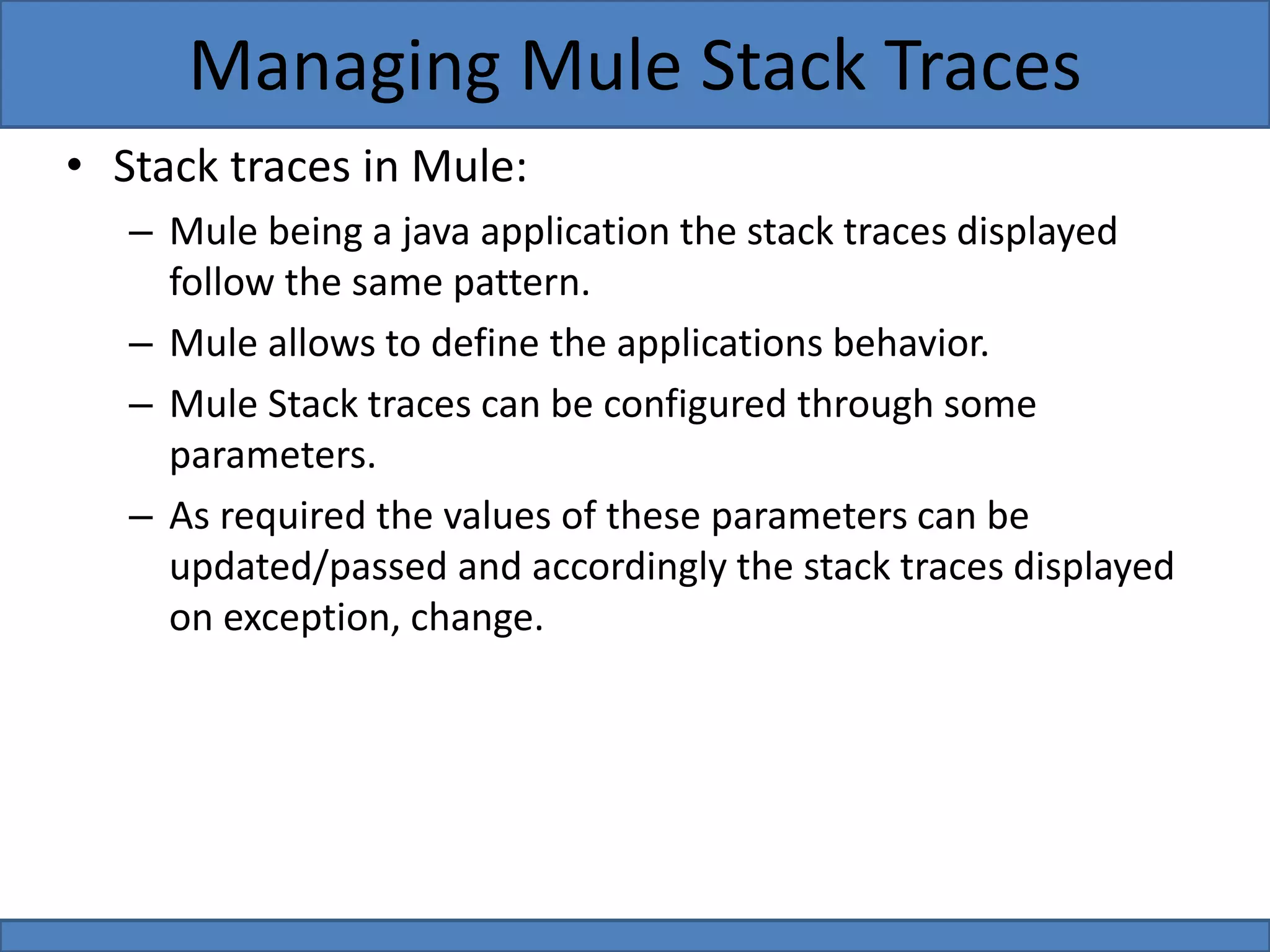 Managing Mule Stack Traces

• Stack traces in Mule:

– Mule being a java application the stack traces displayed follow the same pattern.

– Mule allows to define the applications behavior.

– Mule Stack traces can be configured through some parameters.

– As required the values of these parameters can be updated/passed and accordingly the stack traces displayed on exception, change.